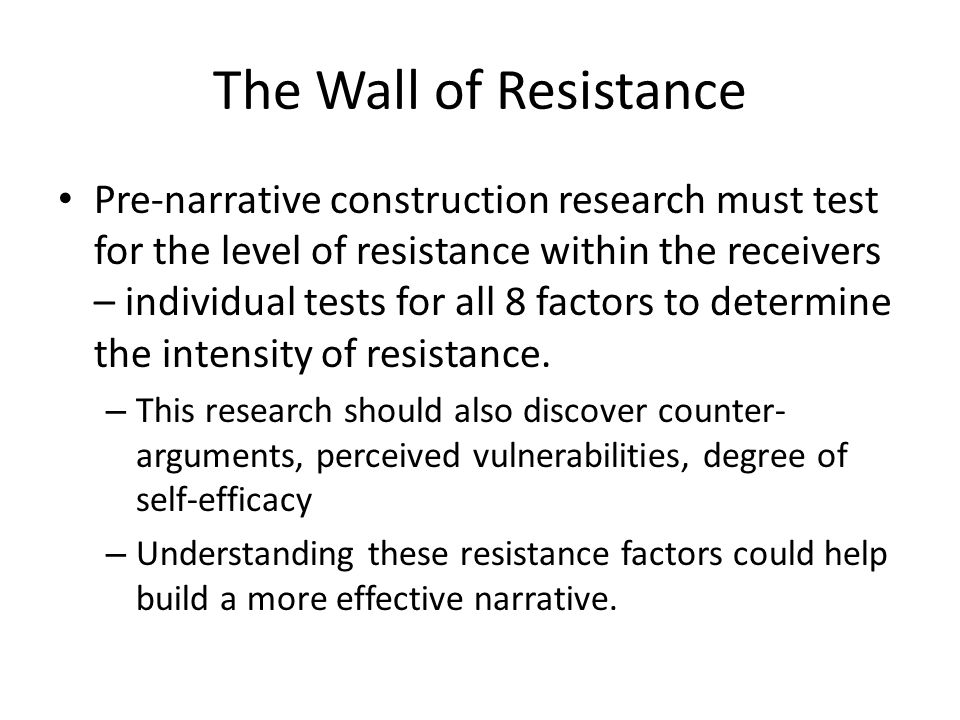 The Wall of Resistance

• Pre-narrative construction research must test for the level of resistance within the receivers – individual tests for all 8 factors to determine the intensity of resistance.

– This research should also discover counter-arguments, perceived vulnerabilities, degree of self-efficacy

– Understanding these resistance factors could help build a more effective narrative.